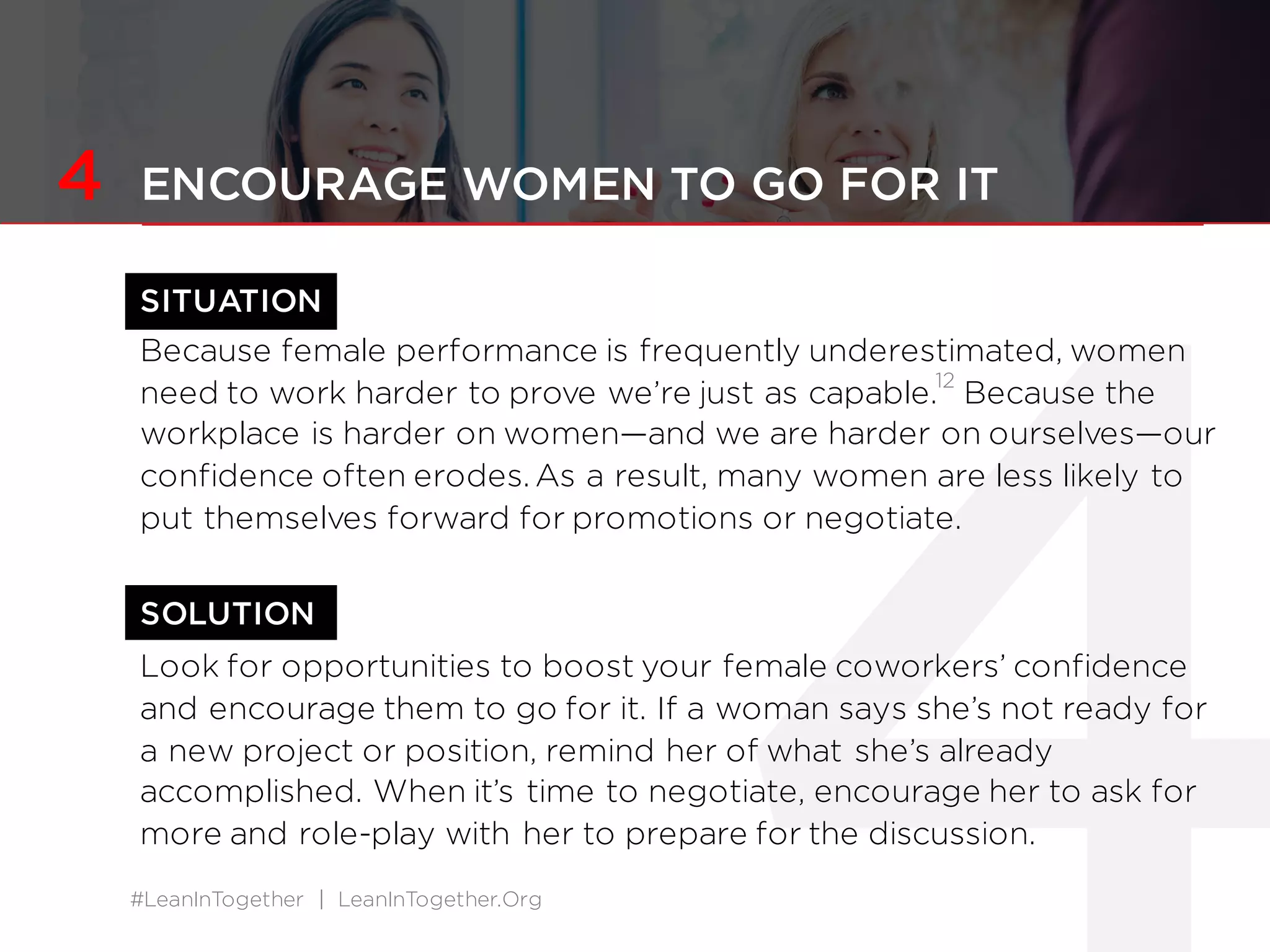 4 ENCOURAGE WOMEN TO GO FOR IT

SITUATION

Because female performance is frequently underestimated, women need to work harder to prove we're just as capable.$^{12}$ Because the workplace is harder on women—and we are harder on ourselves—our confidence often erodes. As a result, many women are less likely to put themselves forward for promotions or negotiate.

SOLUTION

Look for opportunities to boost your female coworkers' confidence and encourage them to go for it. If a woman says she's not ready for a new project or position, remind her of what she's already accomplished. When it's time to negotiate, encourage her to ask for more and role-play with her to prepare for the discussion.

#LeanInTogether | LeanInTogether.Org

4